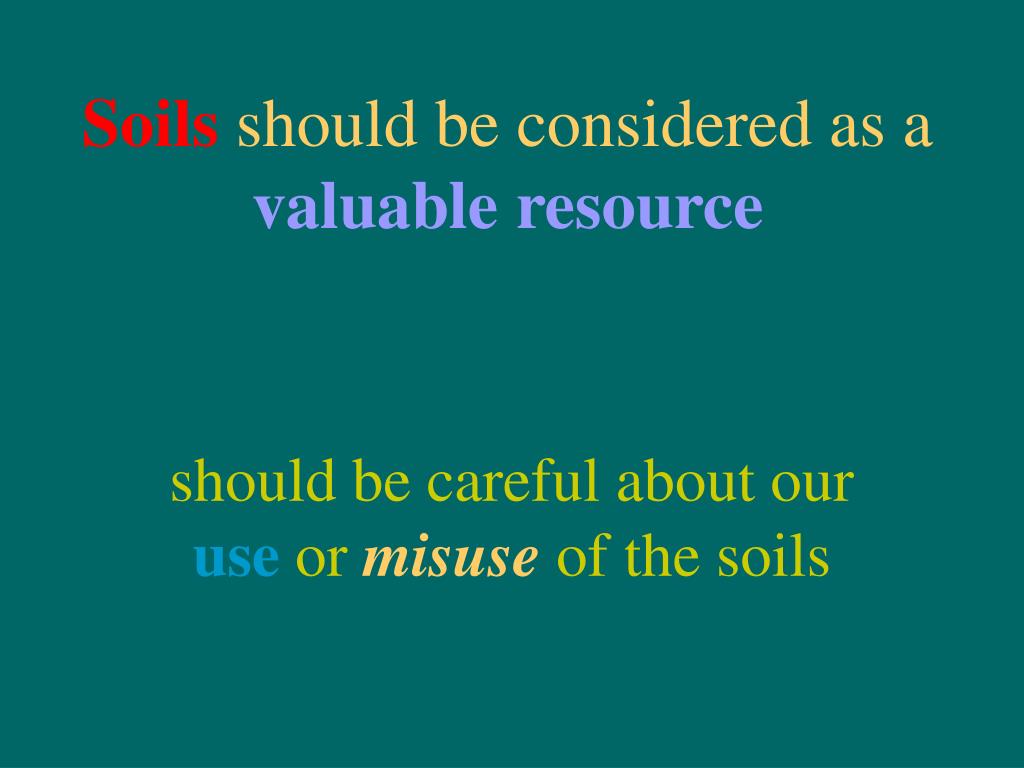 Soils should be considered as a valuable resource

should be careful about our use or misuse of the soils